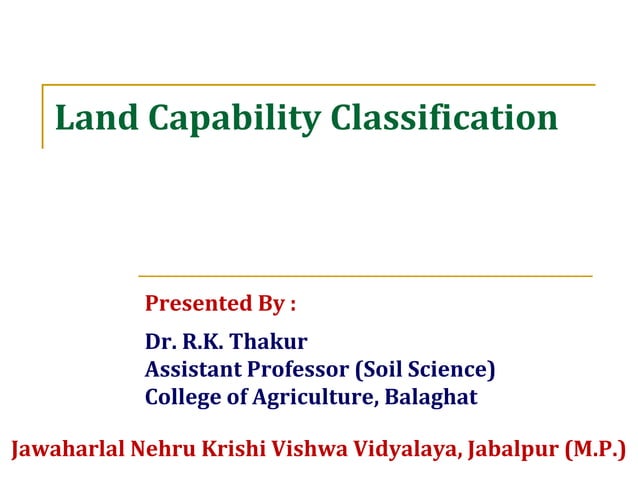 Land Capability Classification

Presented By :

Dr. R.K. Thakur
Assistant Professor (Soil Science)
College of Agriculture, Balaghat

Jawaharlal Nehru Krishi Vishwa Vidyalaya, Jabalpur (M.P.)